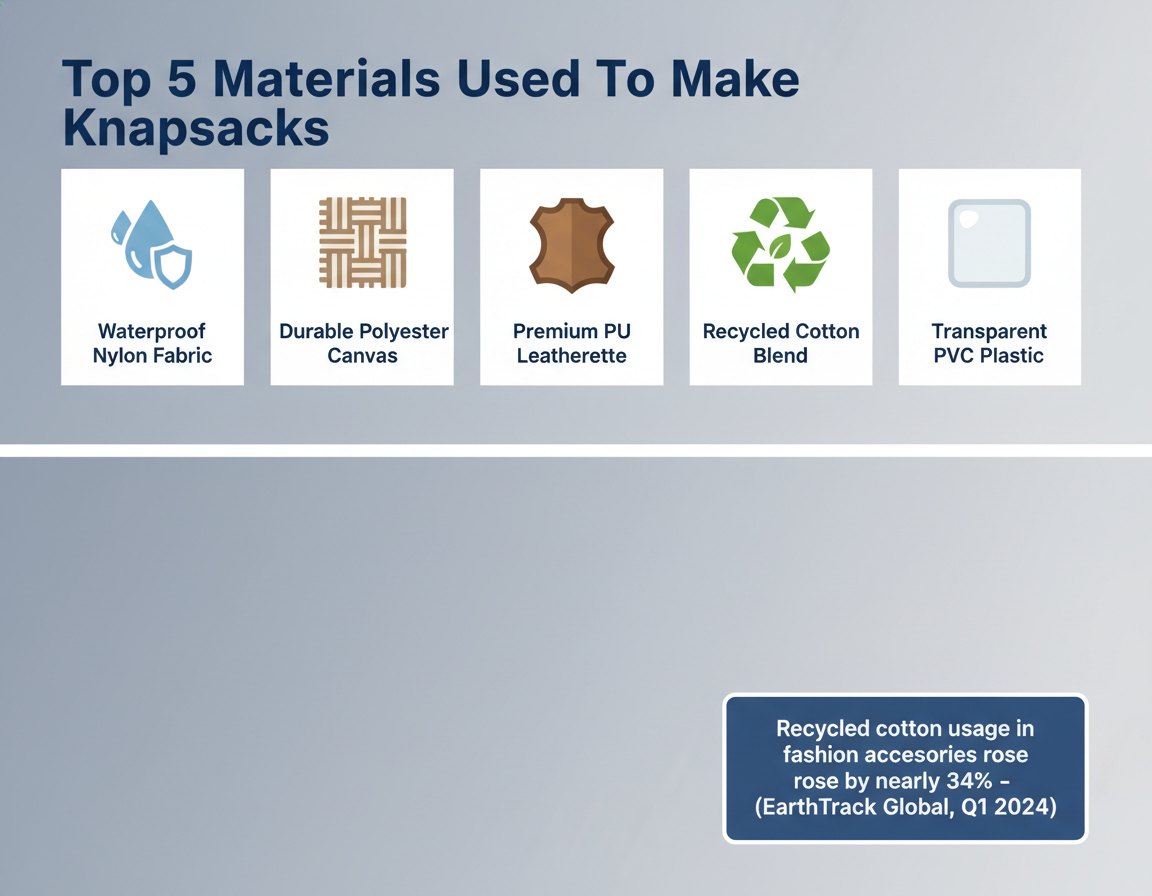 Top 5 Materials Used To Make Knapsacks

Waterproof Nylon Fabric

Durable Polyester Canvas

Premium PU Leatherette

Recycled Cotton Blend

Transparent PVC Plastic

Recycled cotton usage in fashion accesories rose rose by nearly 34% – (EarthTrack Global, Q1 2024)